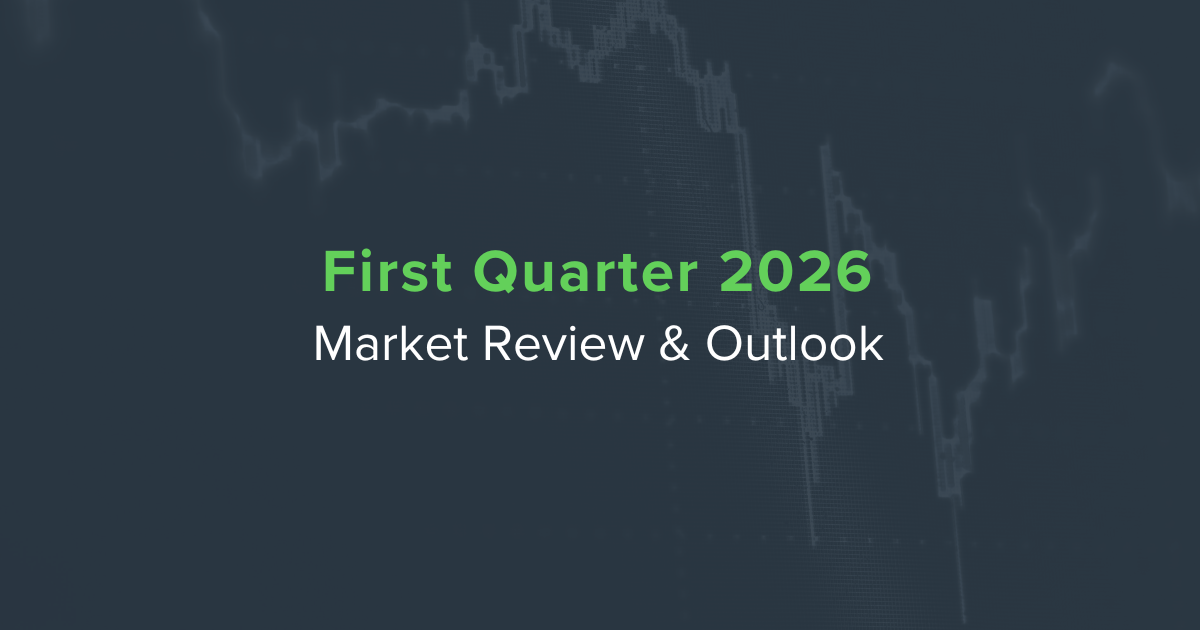 First Quarter 2026
Market Review & Outlook